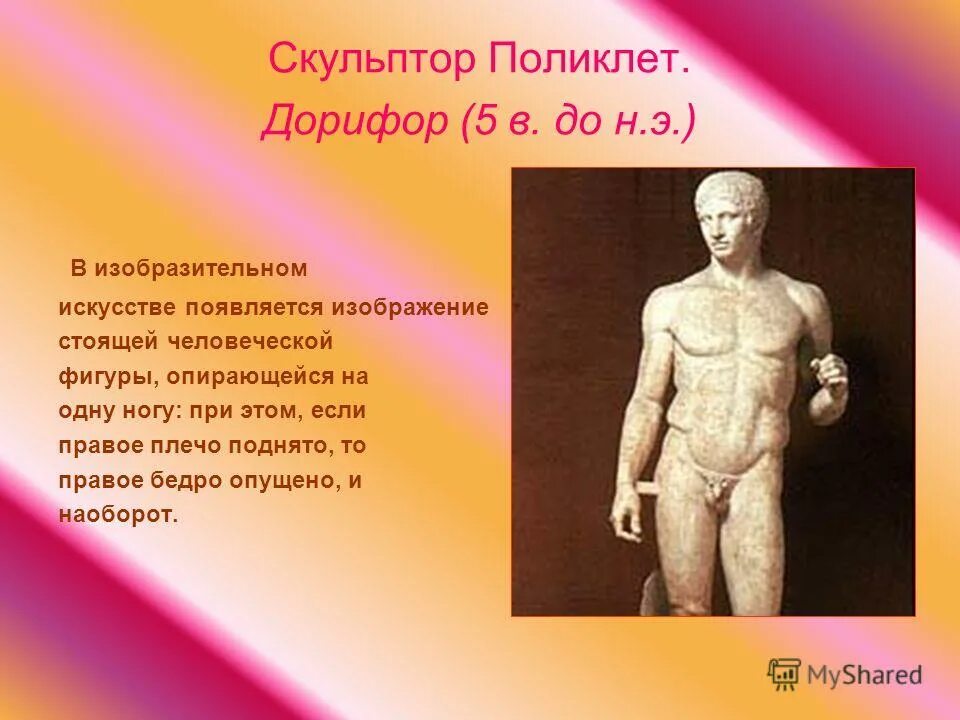 Скульптор Поликлет.
Дорифор (5 в. до н.э.)

В изобразительном искусстве появляется изображение стоящей человеческой фигуры, опирающейся на одну ногу: при этом, если правое плечо поднято, то правое бедро опущено, и наоборот.

MyShared